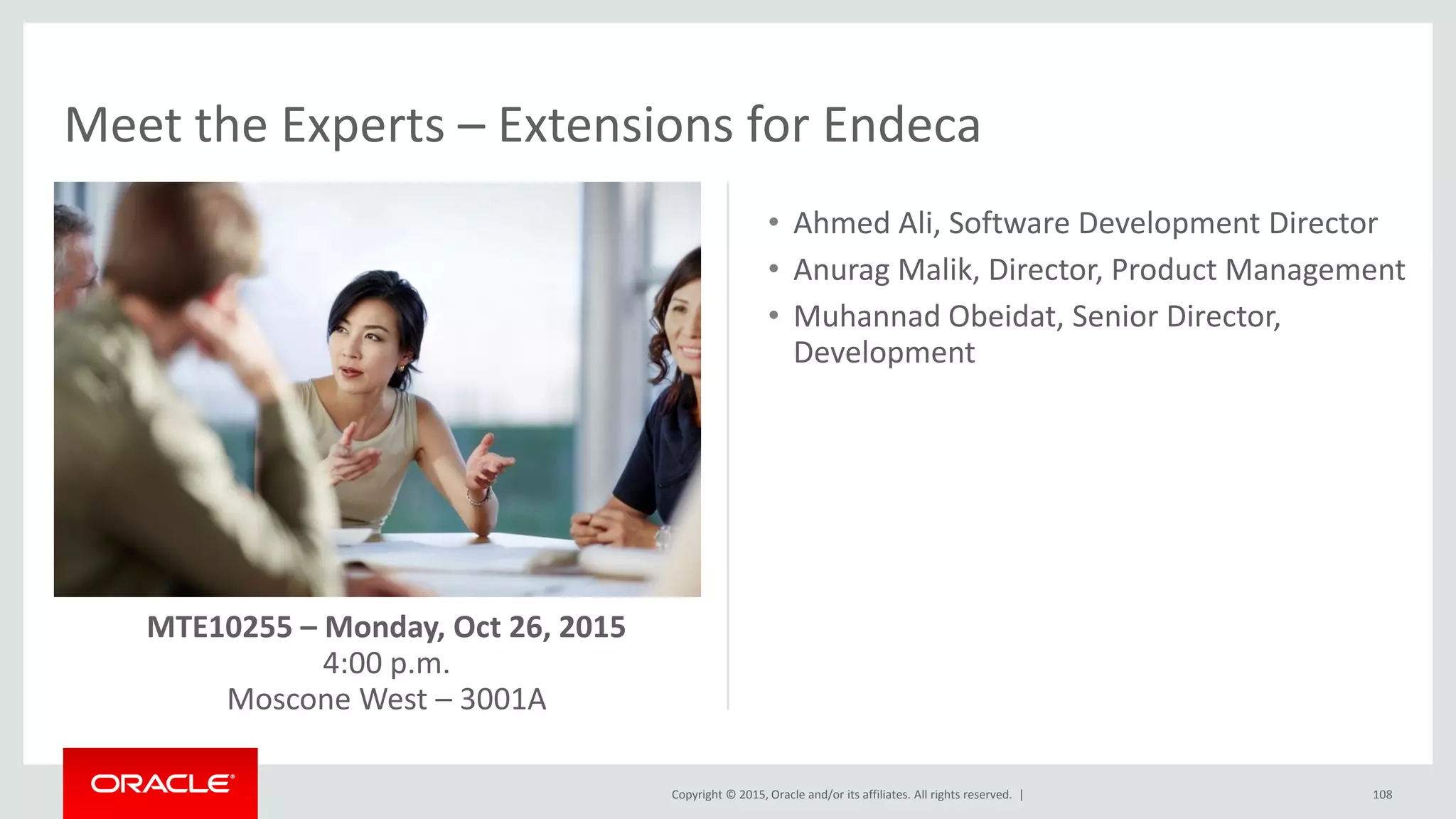 Meet the Experts – Extensions for Endeca

MTE10255 – Monday, Oct 26, 2015
4:00 p.m.
Moscone West – 3001A

• Ahmed Ali, Software Development Director
• Anurag Malik, Director, Product Management
• Muhannad Obeidat, Senior Director, Development

ORACLE

Copyright © 2015, Oracle and/or its affiliates. All rights reserved. |

108